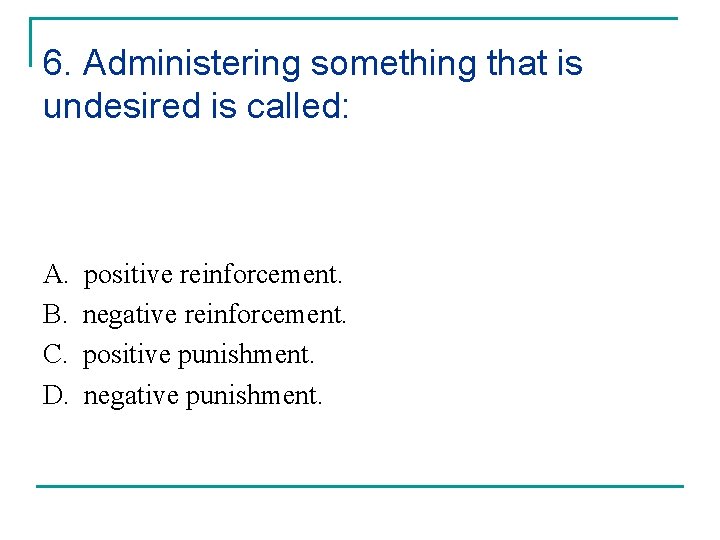 6. Administering something that is undesired is called:

A. positive reinforcement.
B. negative reinforcement.
C. positive punishment.
D. negative punishment.